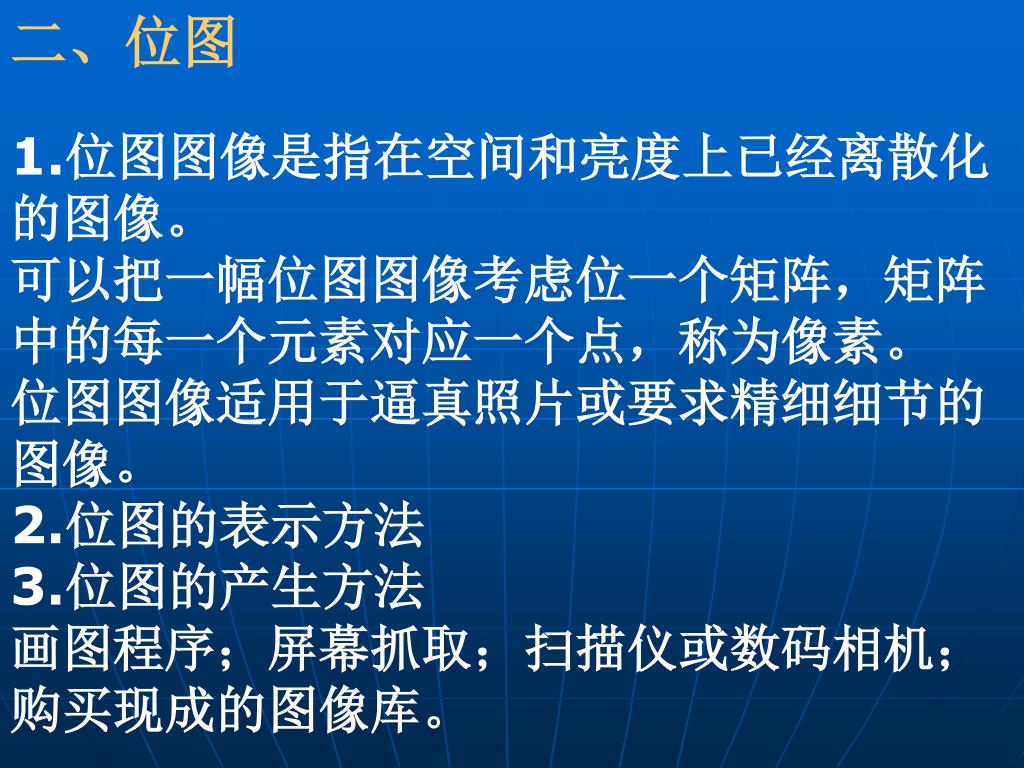 二、位图

1.位图图像是指在空间和亮度上已经离散化的图像。
可以把一幅位图图像考虑位一个矩阵，矩阵中的每一个元素对应一个点，称为像素。
位图图像适用于逼真照片或要求精细细节的图像。
2.位图的表示方法
3.位图的产生方法
画图程序；屏幕抓取；扫描仪或数码相机；购买现成的图像库。